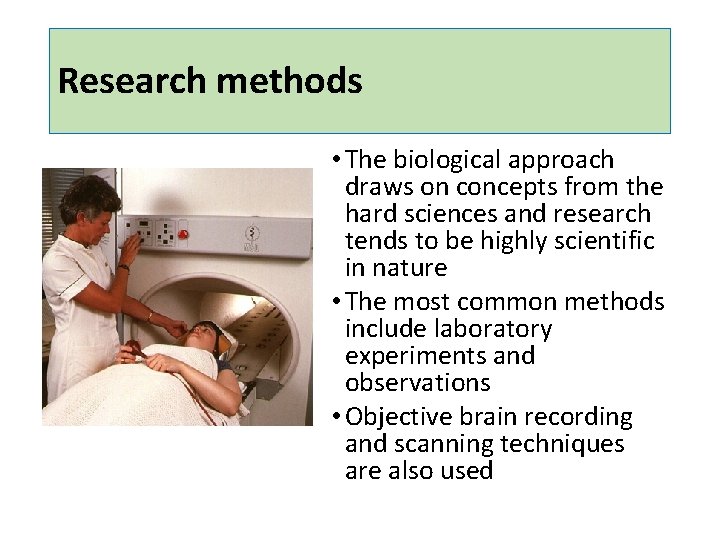 Research methods

• The biological approach draws on concepts from the hard sciences and research tends to be highly scientific in nature

• The most common methods include laboratory experiments and observations

• Objective brain recording and scanning techniques are also used